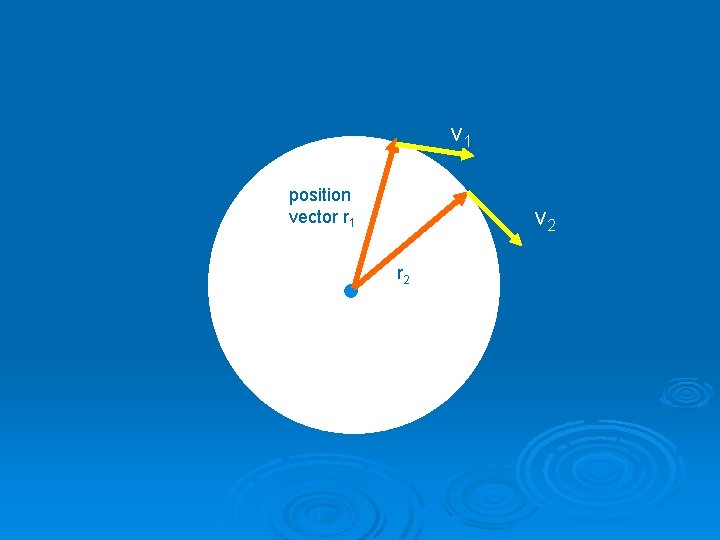 $v_1$

position vector $r_1$

$v_2$

$r_2$